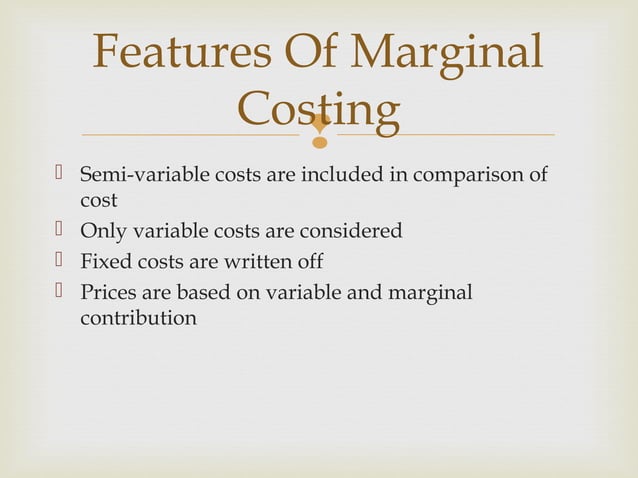 Features Of Marginal Costing

 Semi-variable costs are included in comparison of cost
 Only variable costs are considered
 Fixed costs are written off
 Prices are based on variable and marginal contribution